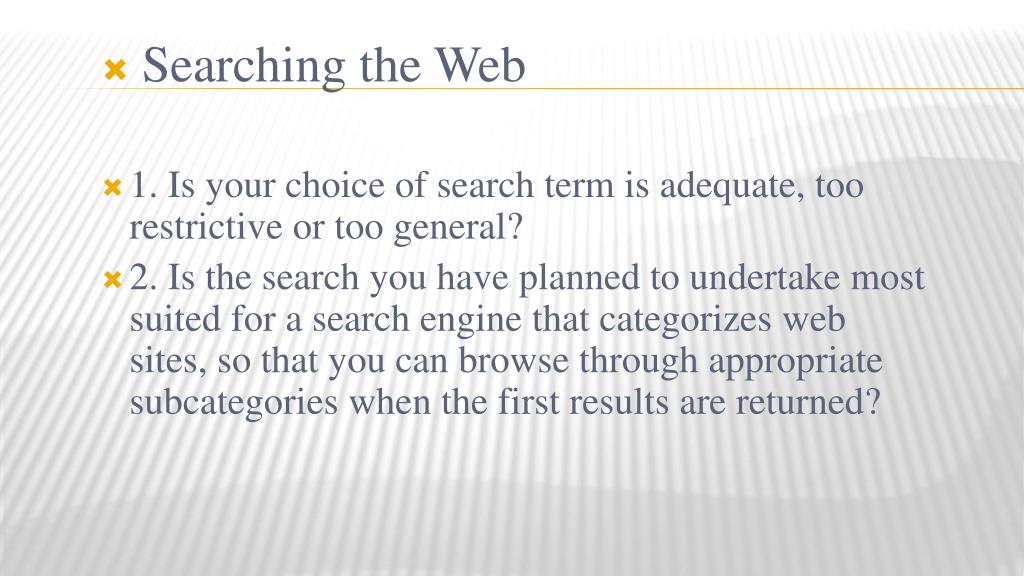 Searching the Web

1. Is your choice of search term is adequate, too restrictive or too general?

2. Is the search you have planned to undertake most suited for a search engine that categorizes web sites, so that you can browse through appropriate subcategories when the first results are returned?